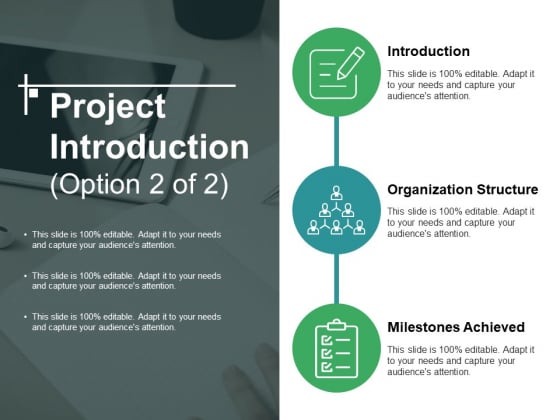 Project Introduction (Option 2 of 2)

• This slide is 100% editable. Adapt it to your needs and capture your audience's attention.

• This slide is 100% editable. Adapt it to your needs and capture your audience's attention.

• This slide is 100% editable. Adapt it to your needs and capture your audience's attention.

Introduction

This slide is 100% editable. Adapt it to your needs and capture your audience's attention.

Organization Structure

This slide is 100% editable. Adapt it to your needs and capture your audience's attention.

Milestones Achieved

This slide is 100% editable. Adapt it to your needs and capture your audience's attention.